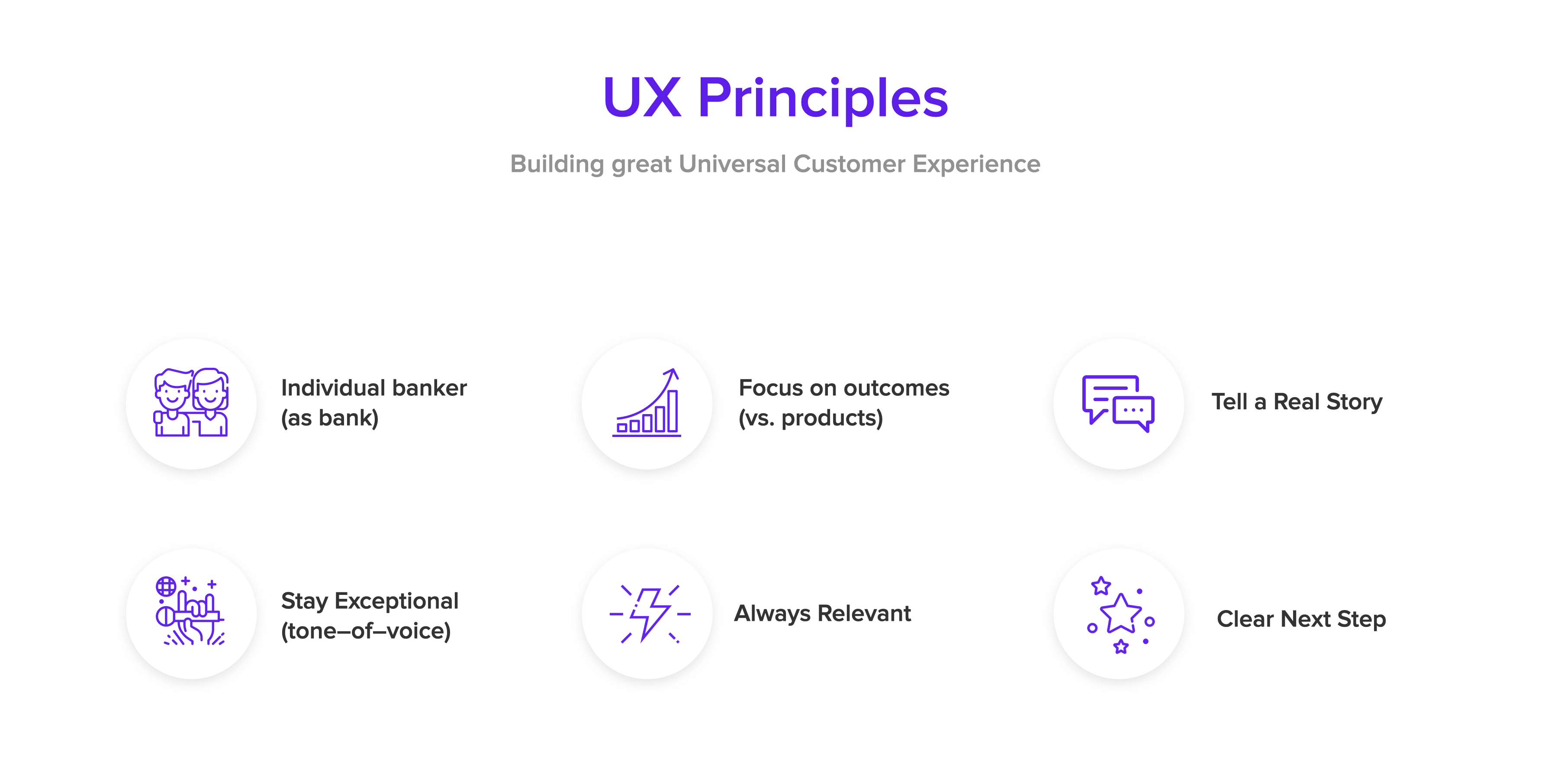 UX Principles

Building great Universal Customer Experience

Individual banker (as bank)

Focus on outcomes (vs. products)

Tell a Real Story

Stay Exceptional (tone–of–voice)

Always Relevant

Clear Next Step